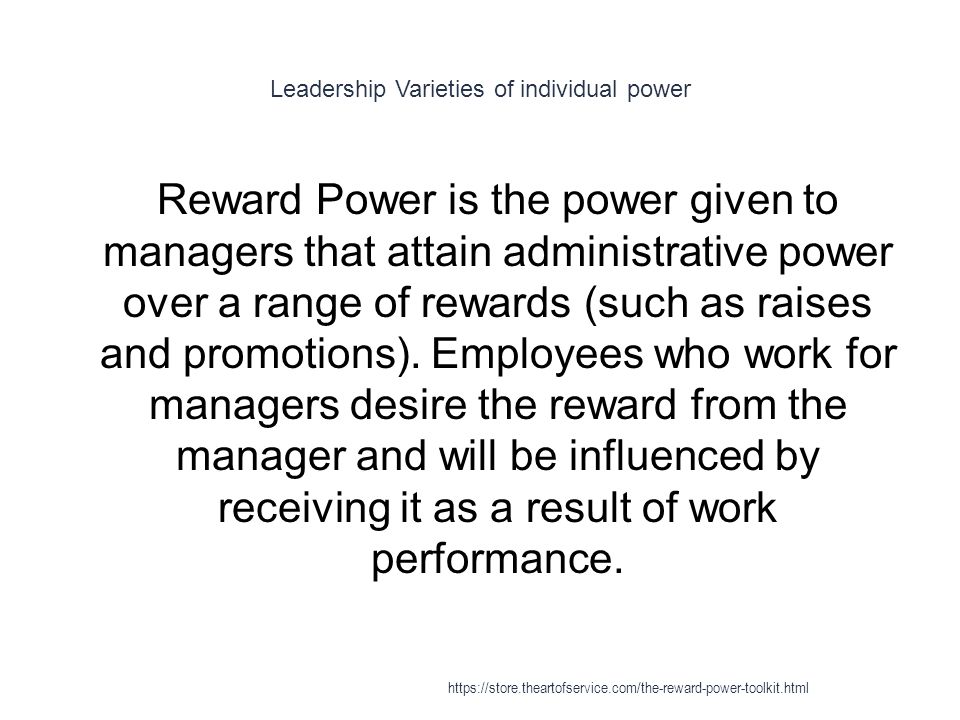 Leadership Varieties of individual power

Reward Power is the power given to managers that attain administrative power over a range of rewards (such as raises and promotions). Employees who work for managers desire the reward from the manager and will be influenced by receiving it as a result of work performance.

https://store.theartofservice.com/the-reward-power-toolkit.html